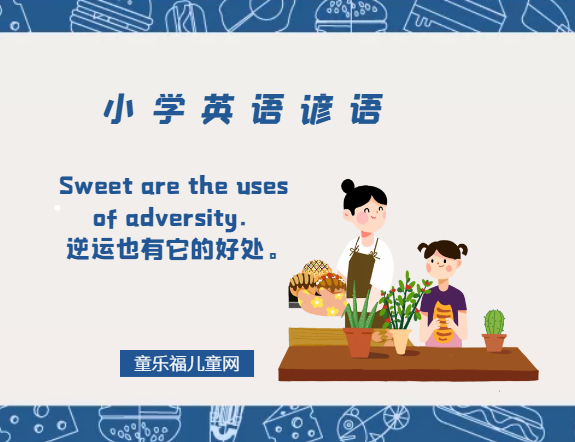 小学英语谚语

Sweet are the uses of adversity.
逆运也有它的好处。

童乐福儿童网